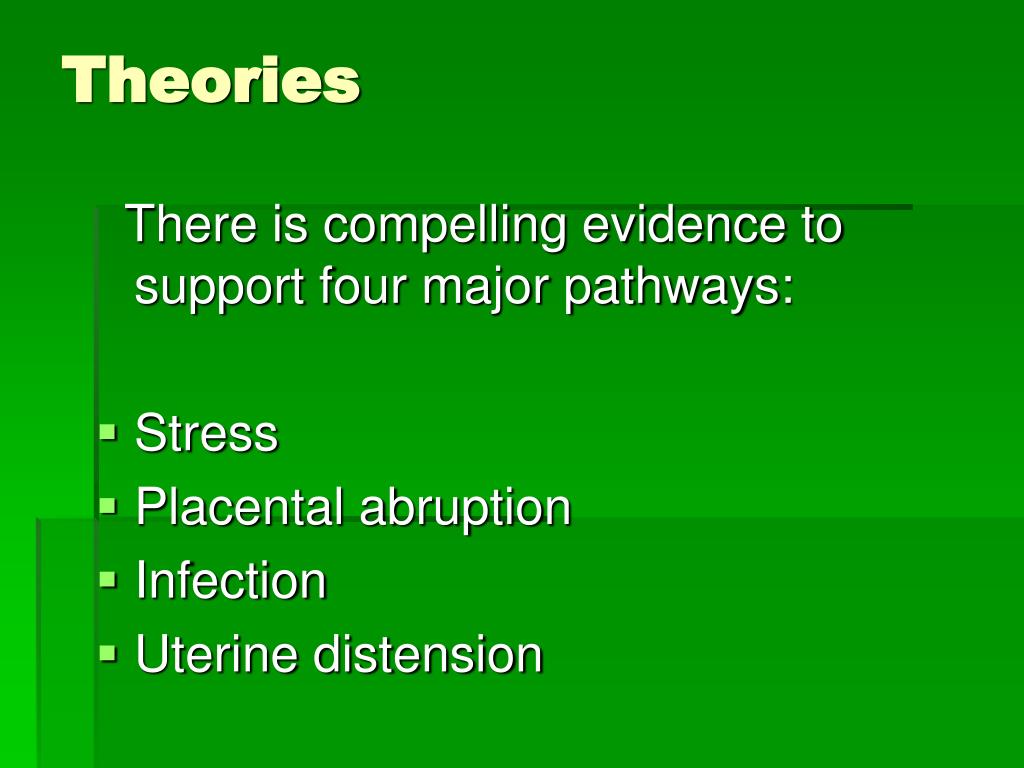 Theories

There is compelling evidence to support four major pathways:

- Stress
- Placental abruption
- Infection
- Uterine distension